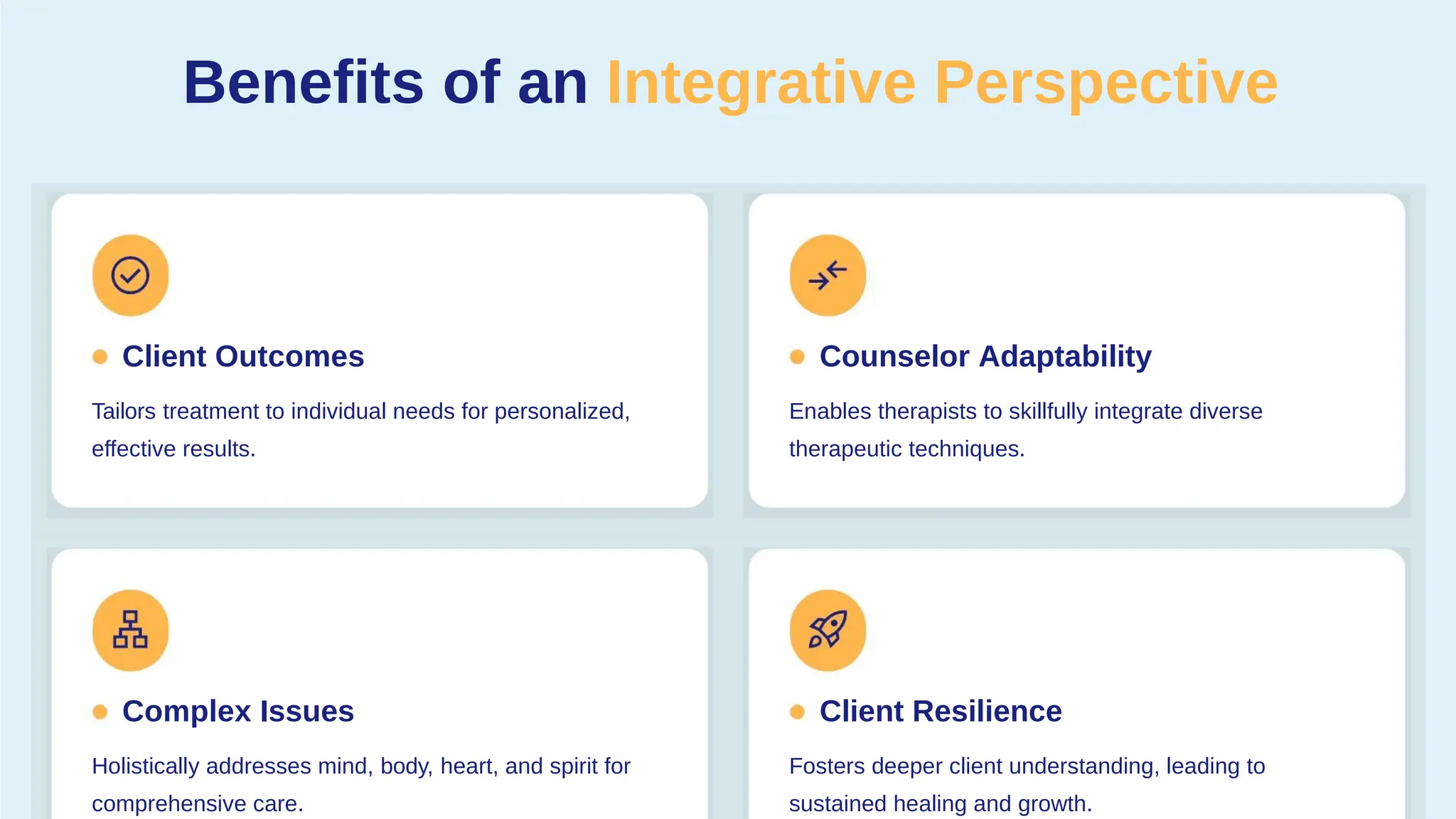 Benefits of an Integrative Perspective

Client Outcomes

Tailors treatment to individual needs for personalized, effective results.

Counselor Adaptability

Enables therapists to skillfully integrate diverse therapeutic techniques.

Complex Issues

Holistically addresses mind, body, heart, and spirit for comprehensive care.

Client Resilience

Fosters deeper client understanding, leading to sustained healing and growth.